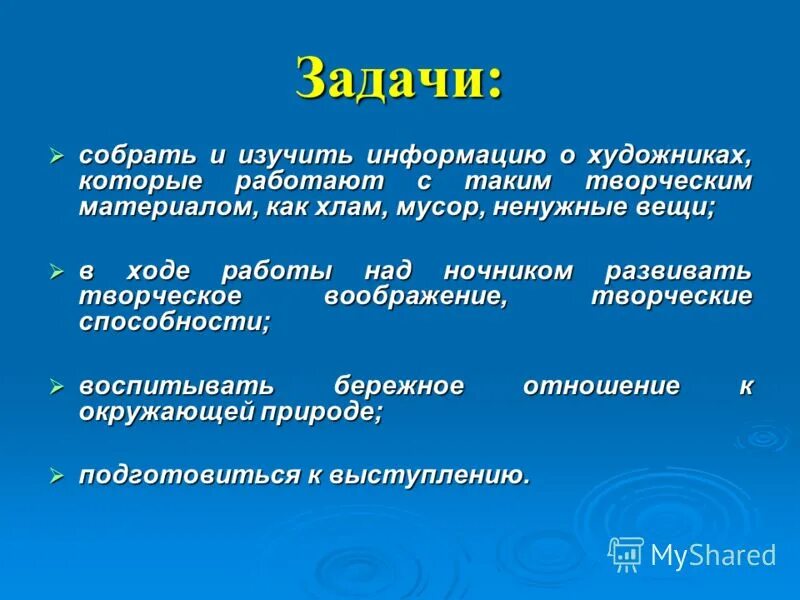 Задачи:

➢ собрать и изучить информацию о художниках, которые работают с таким творческим материалом, как хлам, мусор, ненужные вещи;

➢ в ходе работы над ночником развивать творческое воображение, творческие способности;

➢ воспитывать бережное отношение к окружающей природе;

➢ подготовиться к выступлению.

MyShared